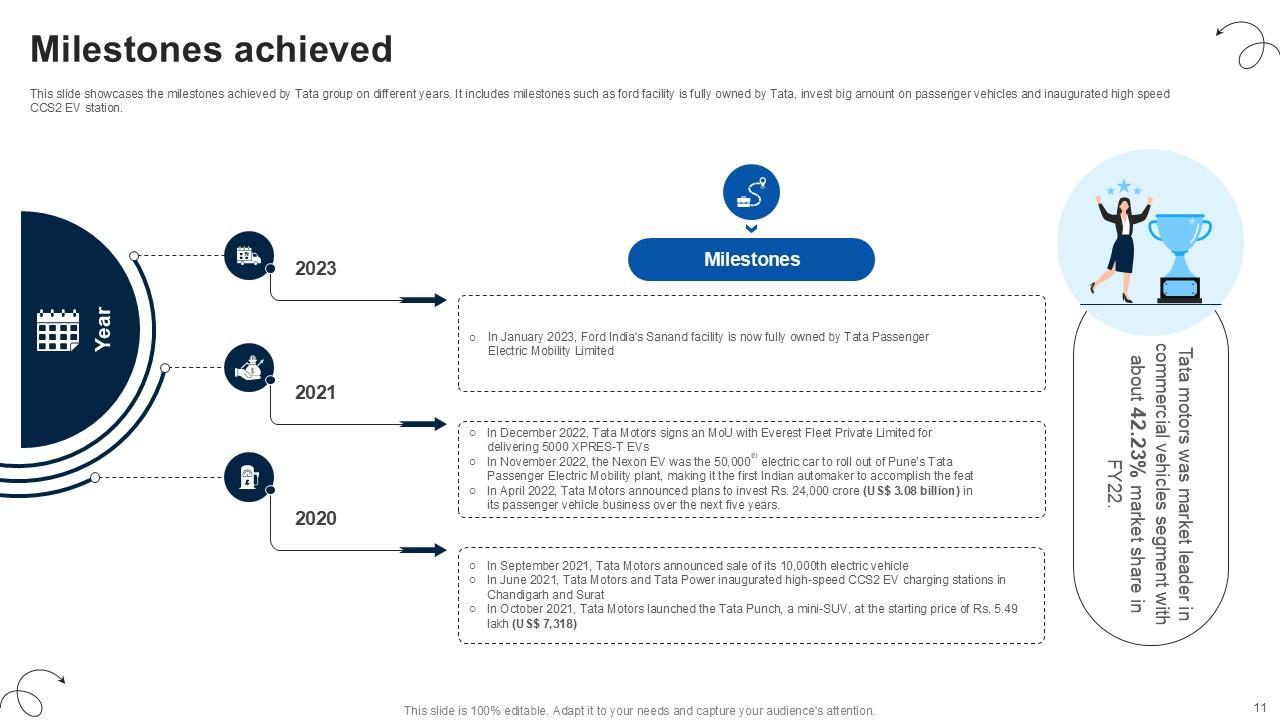 Milestones achieved

This slide showcases the milestones achieved by Tata group on different years. It includes milestones such as ford facility is fully owned by Tata, invest big amount on passenger vehicles and inaugurated high speed CCS2 EV station.

Year

2023

2021

2020

Milestones

○ In January 2023, Ford India's Sanand facility is now fully owned by Tata Passenger Electric Mobility Limited

○ In December 2022, Tata Motors signs an MoU with Everest Fleet Private Limited for delivering 5000 XPRES-T EVs
○ In November 2022, the Nexon EV was the 50,000$^{th}$ electric car to roll out of Pune's Tata Passenger Electric Mobility plant, making it the first Indian automaker to accomplish the feat
○ In April 2022, Tata Motors announced plans to invest Rs. 24,000 crore (US$ 3.08 billion) in its passenger vehicle business over the next five years.

○ In September 2021, Tata Motors announced sale of its 10,000th electric vehicle
○ In June 2021, Tata Motors and Tata Power inaugurated high-speed CCS2 EV charging stations in Chandigarh and Surat
○ In October 2021, Tata Motors launched the Tata Punch, a mini-SUV, at the starting price of Rs. 5.49 lakh (US$ 7,318)

Tata motors was market leader in commercial vehicles segment with about 42.23% market share in FY22.

This slide is 100% editable. Adapt it to your needs and capture your audience's attention.

11